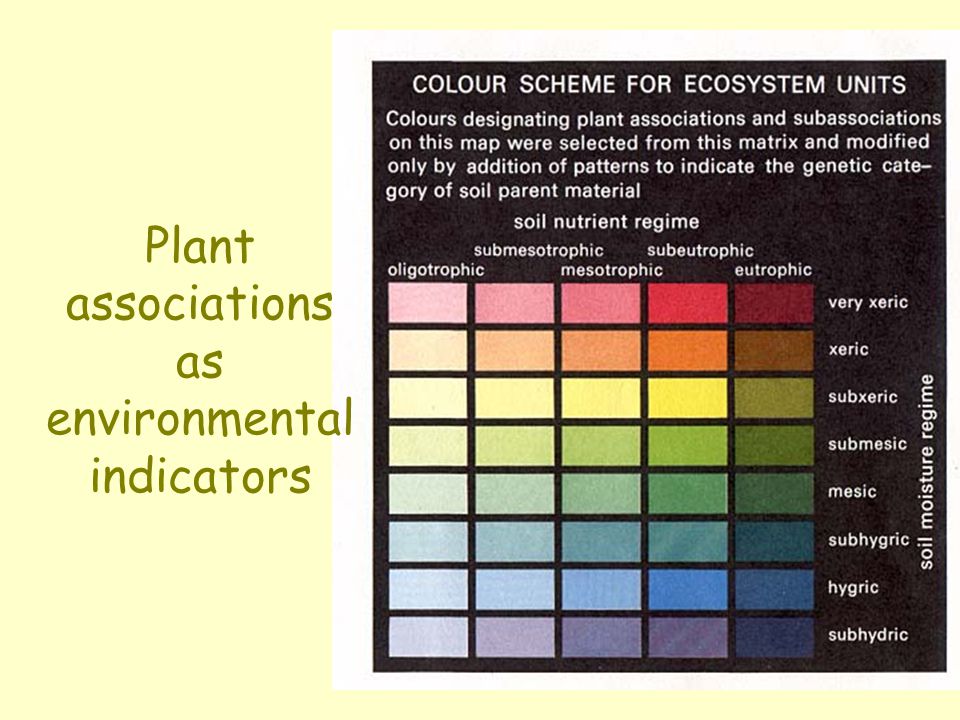 Plant associations as environmental indicators

COLOUR SCHEME FOR ECOSYSTEM UNITS

Colours designating plant associations and subassociations on this map were selected from this matrix and modified only by addition of patterns to indicate the genetic category of soil parent material

soil nutrient regime

oligotrophic
submesotrophic
mesotrophic
subeutrophic
eutrophic

very xeric
xeric
subxeric
submesic
mesic
subhygric
hygric
subhydric

soil moisture regime